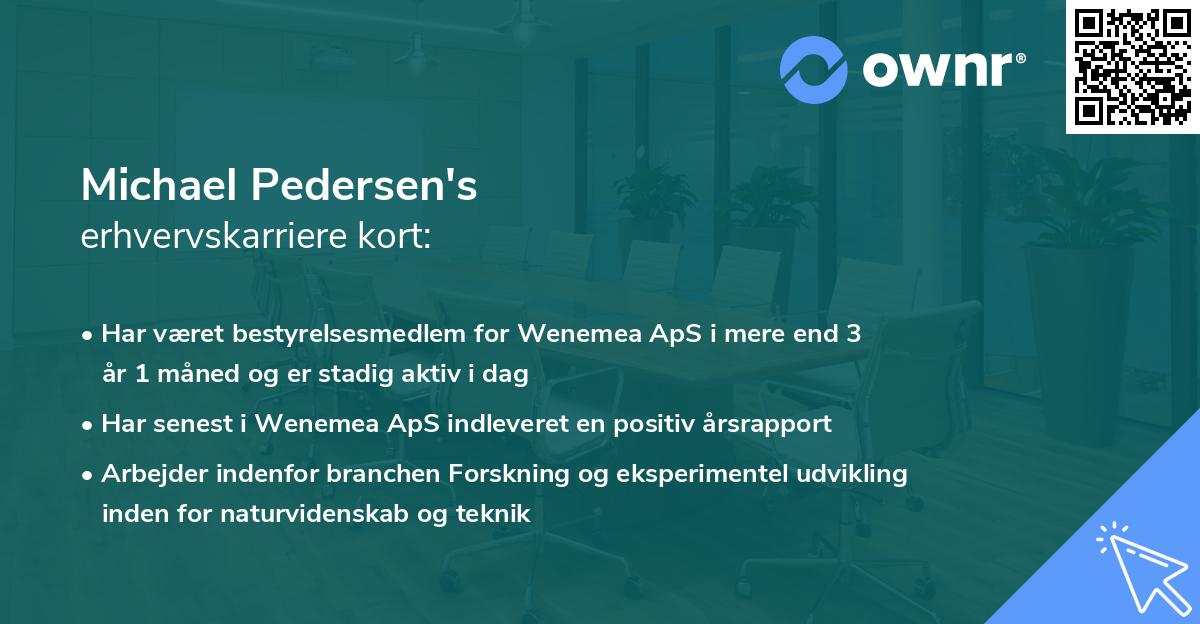 ownr®

Michael Pedersen's
erhvervskarriere kort:

• Har været bestyrelsesmedlem for Wenemea ApS i mere end 3 år 1 måned og er stadig aktiv i dag

• Har senest i Wenemea ApS indleveret en positiv årsrapport

• Arbejder indenfor branchen Forskning og eksperimentel udvikling inden for naturvidenskab og teknik